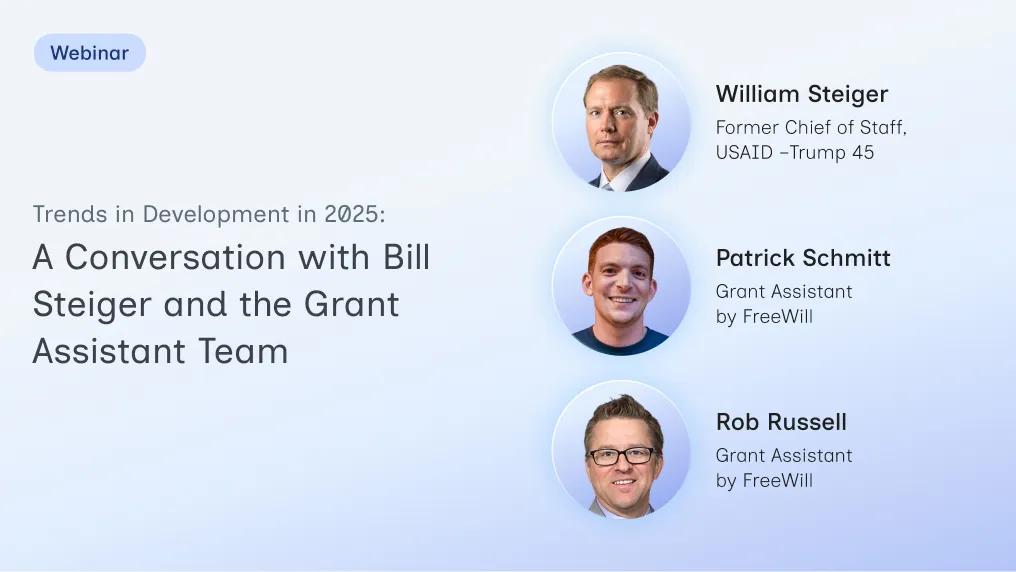 Webinar

Trends in Development in 2025:
A Conversation with Bill Steiger and the Grant Assistant Team

William Steiger
Former Chief of Staff, USAID –Trump 45

Patrick Schmitt
Grant Assistant by FreeWill

Rob Russell
Grant Assistant by FreeWill